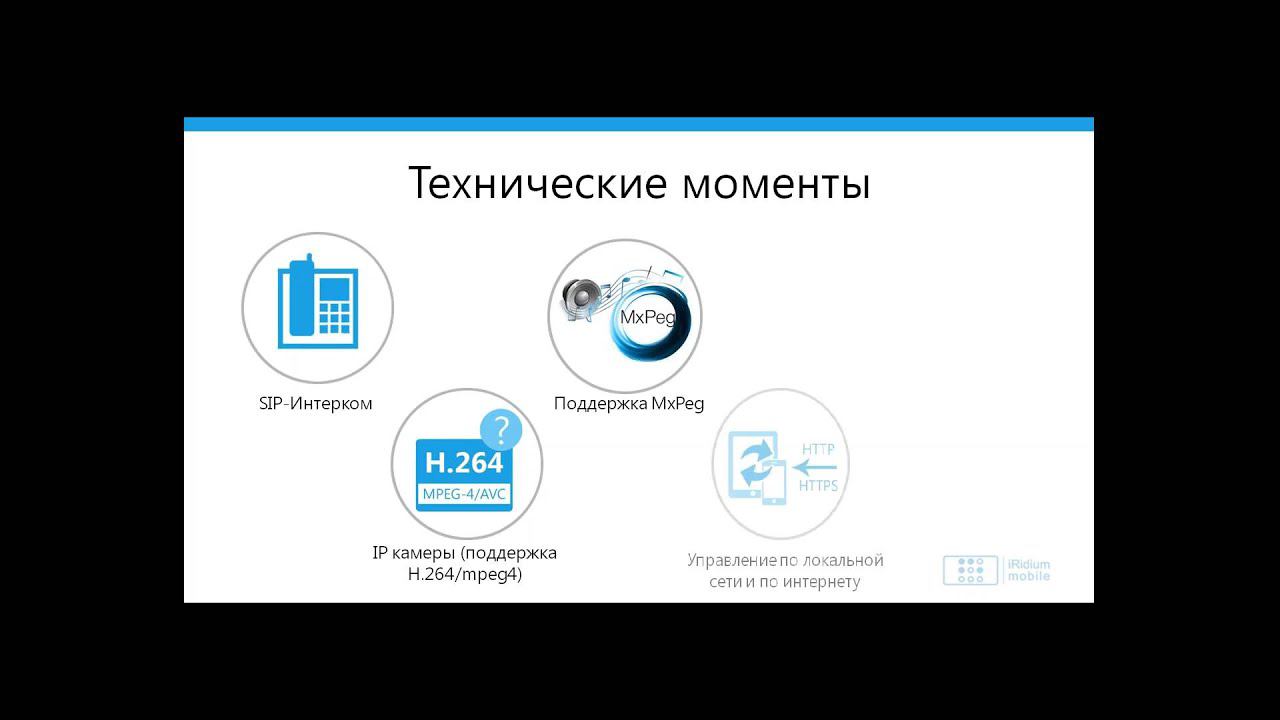 Технические моменты

SIP-Интерком

MxPeg

Поддержка MxPeg

?

H.264

MPEG-4/AVC

IP камеры (поддержка H.264/mpeg4)

HTTP

HTTPS

Управление по локальной сети и по интернету

iRidium mobile